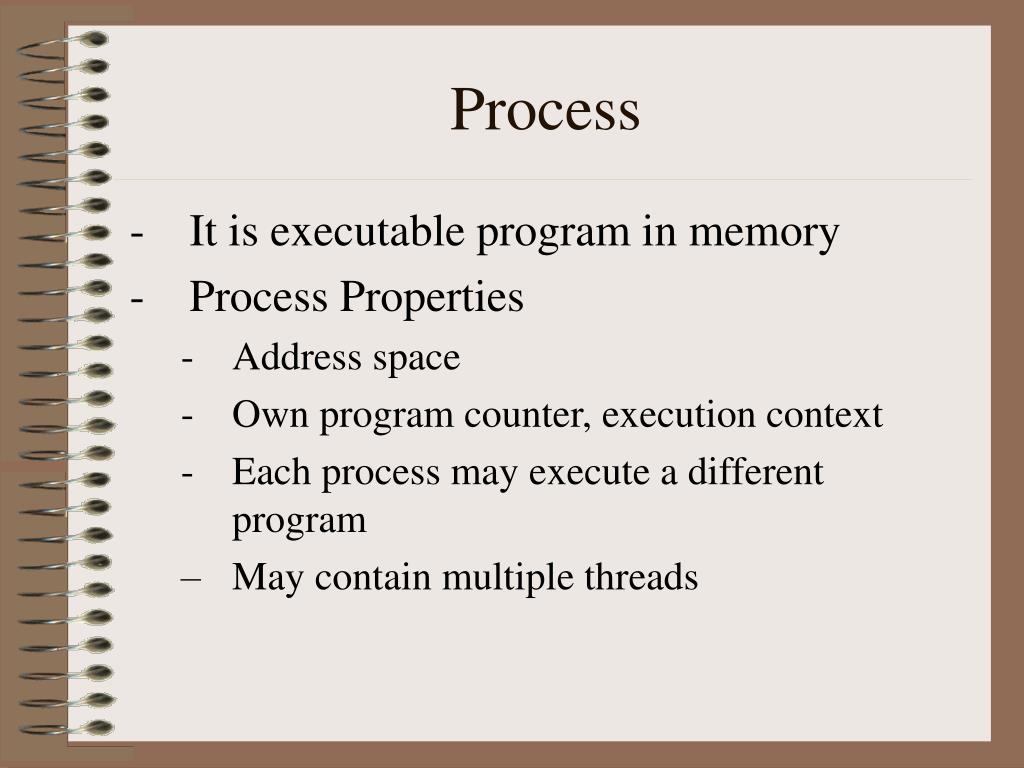 Process

- It is executable program in memory
- Process Properties
  - Address space
  - Own program counter, execution context
  - Each process may execute a different program
  – May contain multiple threads